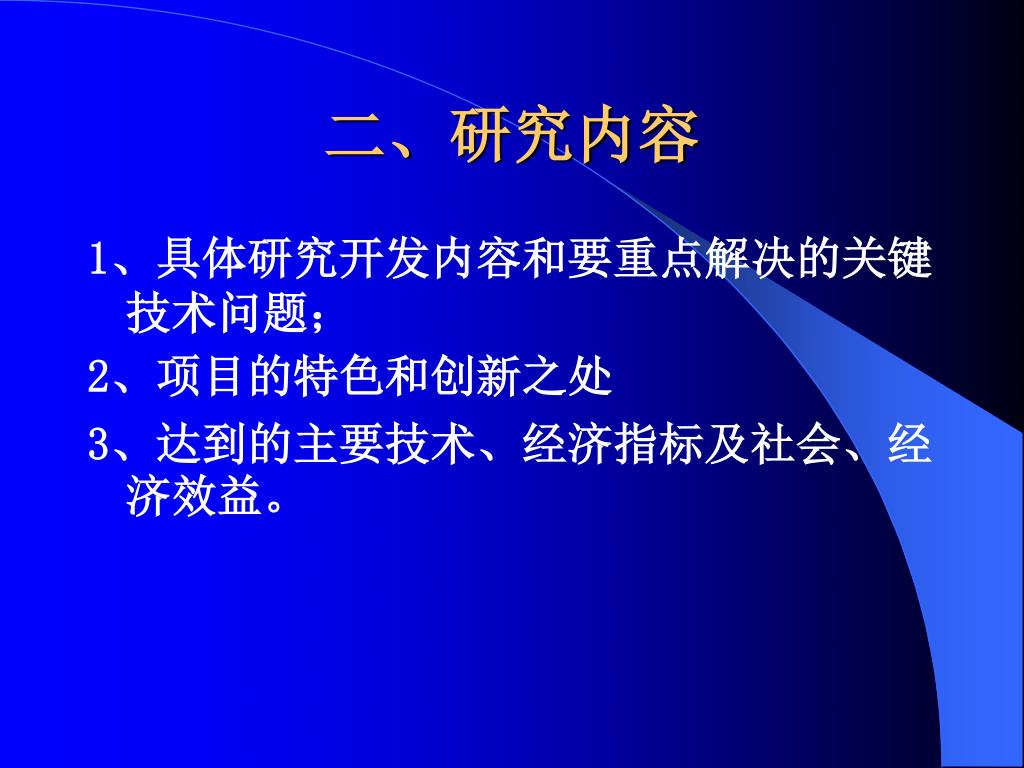 二、研究内容

1、具体研究开发内容和要重点解决的关键技术问题；

2、项目的特色和创新之处

3、达到的主要技术、经济指标及社会、经济效益。